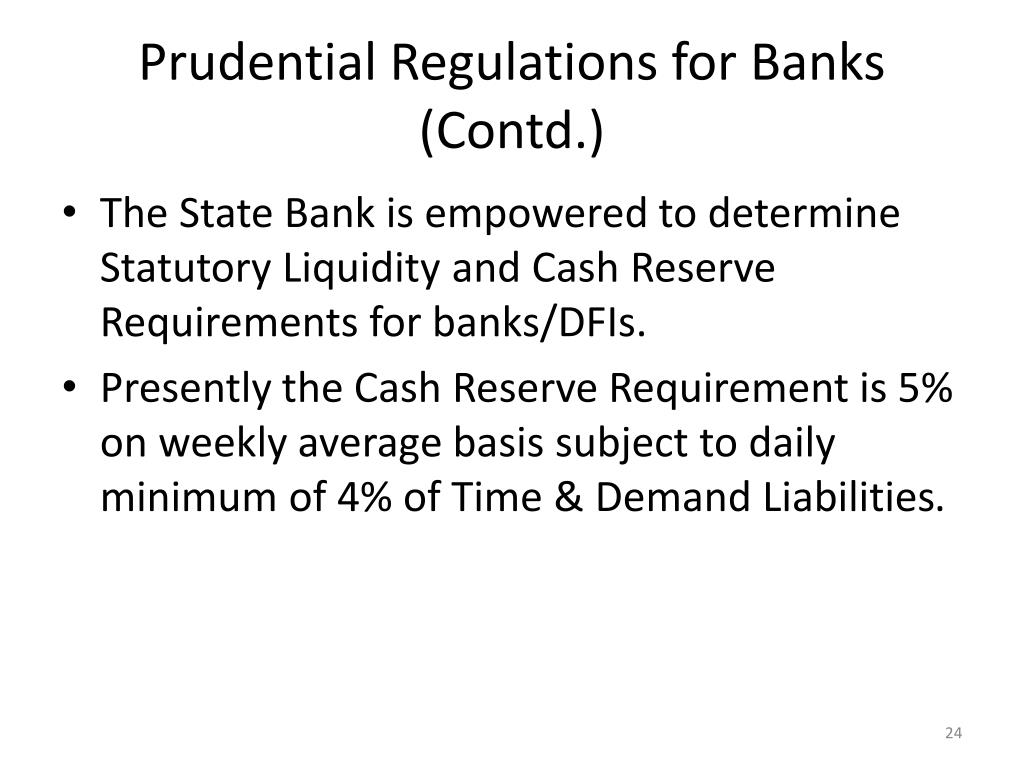 Prudential Regulations for Banks (Contd.)

• The State Bank is empowered to determine Statutory Liquidity and Cash Reserve Requirements for banks/DFIs.

• Presently the Cash Reserve Requirement is 5% on weekly average basis subject to daily minimum of 4% of Time & Demand Liabilities.

24